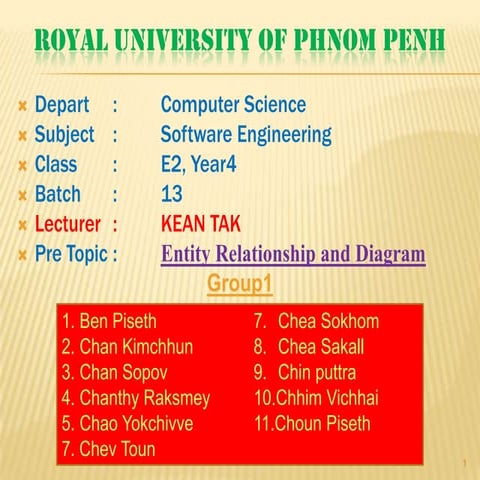 ROYAL UNIVERSITY OF PHNOM PENH

Depart : Computer Science
Subject : Software Engineering
Class : E2, Year4
Batch : 13
Lecturer : KEAN TAK
Pre Topic : Entity Relationship and Diagram

Group1

1. Ben Piseth
2. Chan Kimchhun
3. Chan Sopov
4. Chanthy Raksmey
5. Chao Yokchivve
7. Chev Toun

7. Chea Sokhom
8. Chea Sakall
9. Chin puttra
10.Chhim Vichhai
11.Choun Piseth

1